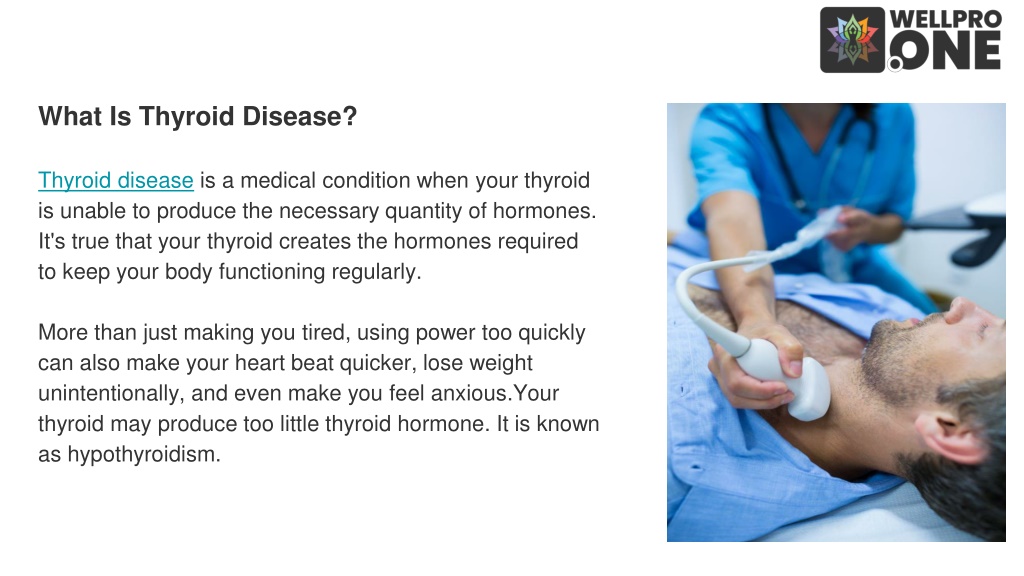 WELLPRO ONE

What Is Thyroid Disease?

Thyroid disease is a medical condition when your thyroid is unable to produce the necessary quantity of hormones. It's true that your thyroid creates the hormones required to keep your body functioning regularly.

More than just making you tired, using power too quickly can also make your heart beat quicker, lose weight unintentionally, and even make you feel anxious.Your thyroid may produce too little thyroid hormone. It is known as hypothyroidism.